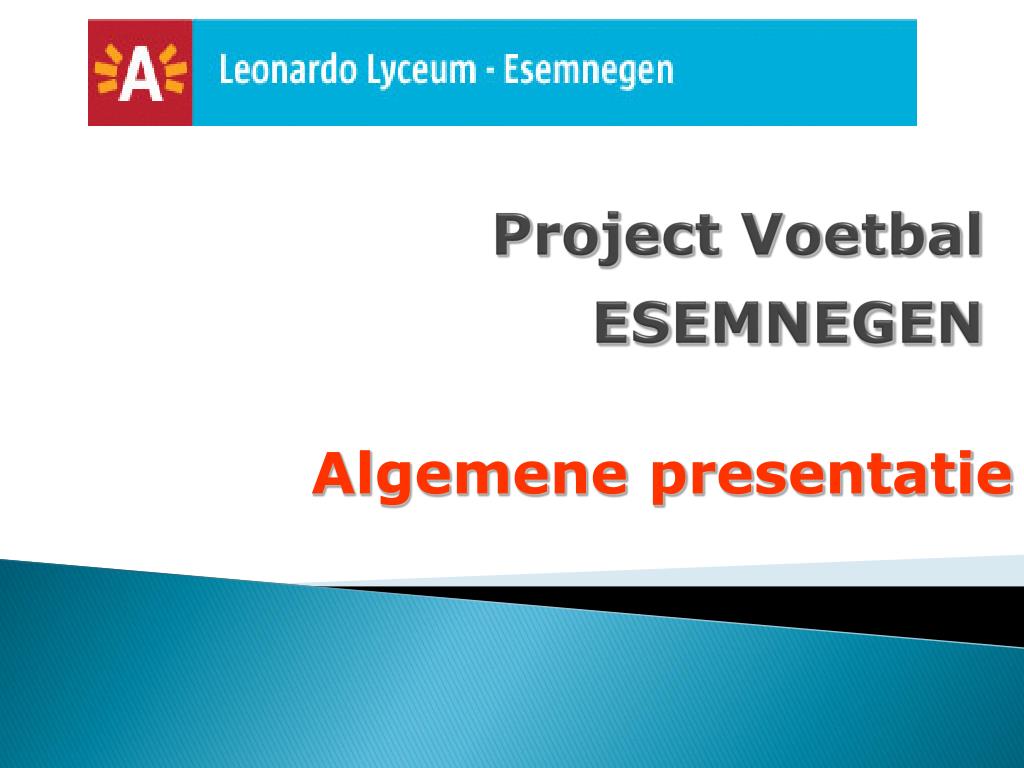 A Leonardo Lyceum - Esemnegen

Project Voetbal
ESEMNEGEN

Algemene presentatie